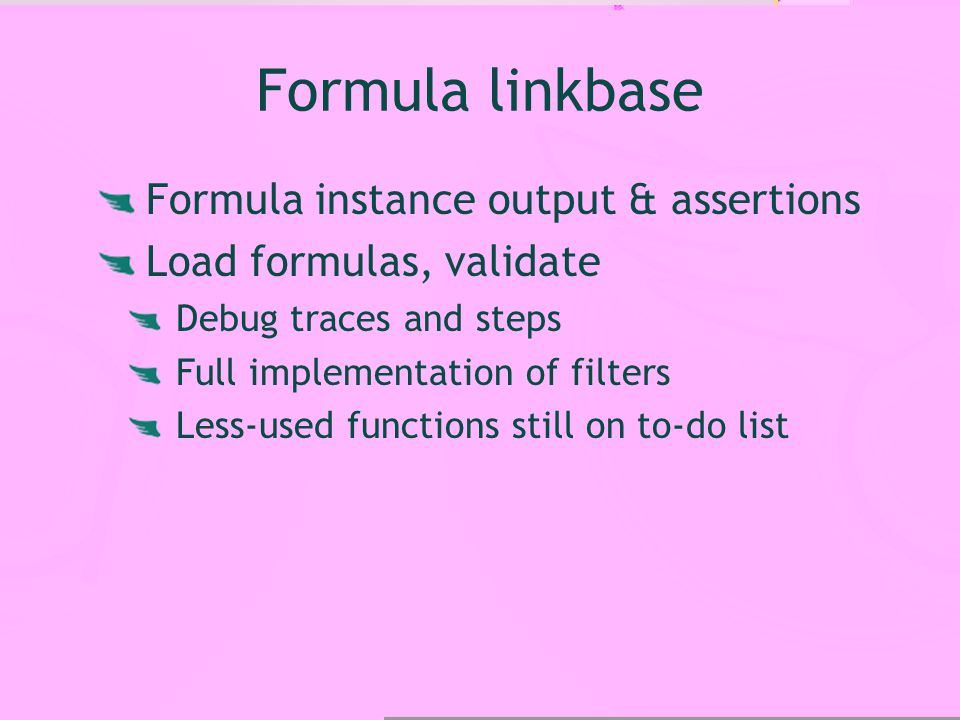 Formula linkbase

Formula instance output & assertions
Load formulas, validate
Debug traces and steps
Full implementation of filters
Less-used functions still on to-do list